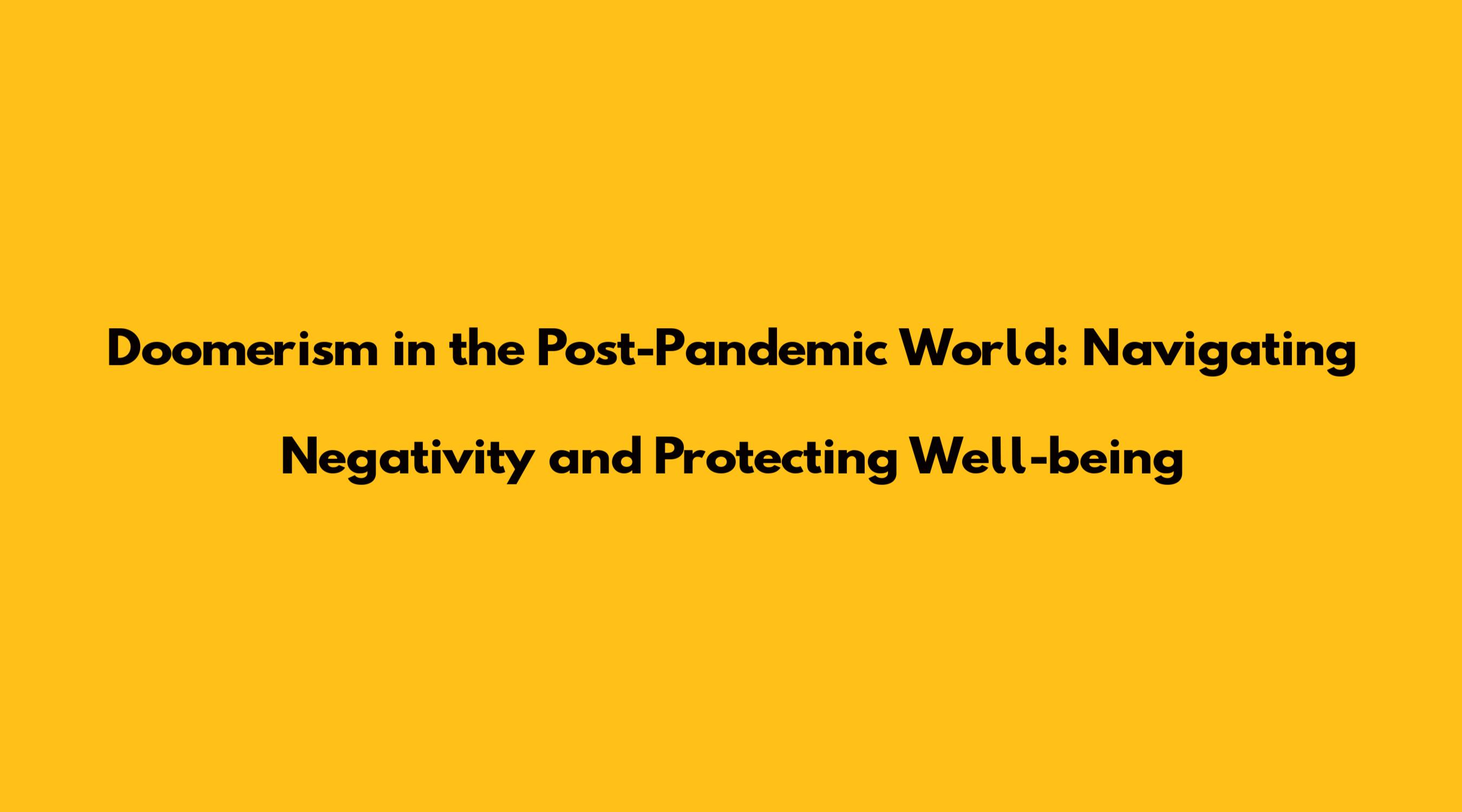 Doomerism in the Post-Pandemic World: Navigating Negativity and Protecting Well-being